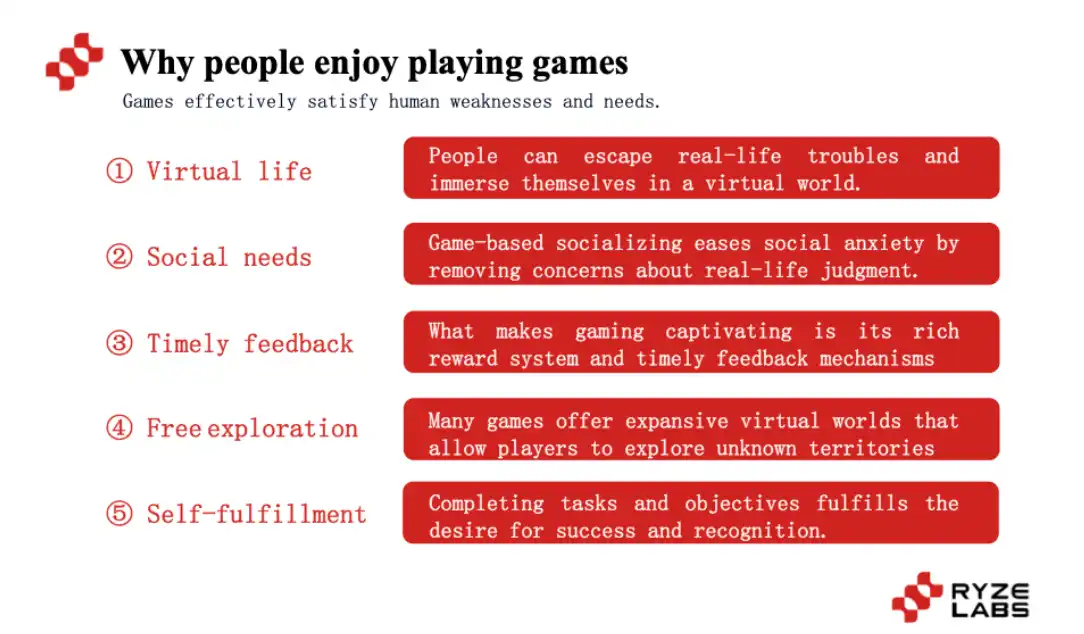 Why people enjoy playing games

Games effectively satisfy human weaknesses and needs.

① Virtual life

People can escape real-life troubles and immerse themselves in a virtual world.

② Social needs

Game-based socializing eases social anxiety by removing concerns about real-life judgment.

③ Timely feedback

What makes gaming captivating is its rich reward system and timely feedback mechanisms

④ Free exploration

Many games offer expansive virtual worlds that allow players to explore unknown territories

⑤ Self-fulfillment

Completing tasks and objectives fulfills the desire for success and recognition.

RYZE LABS